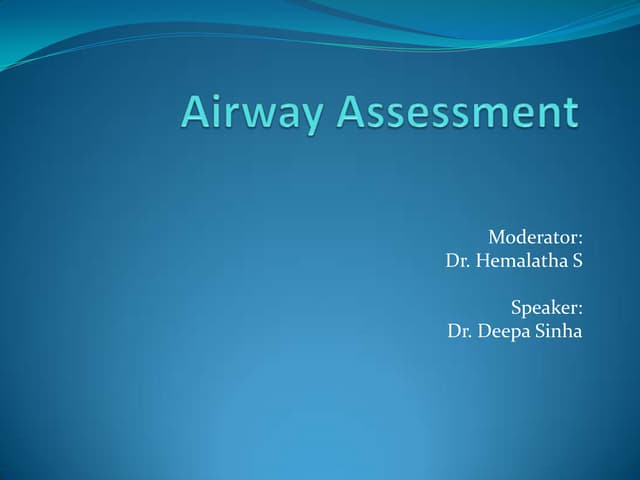 Airway Assessment

Moderator:
Dr. Hemalatha S

Speaker:
Dr. Deepa Sinha